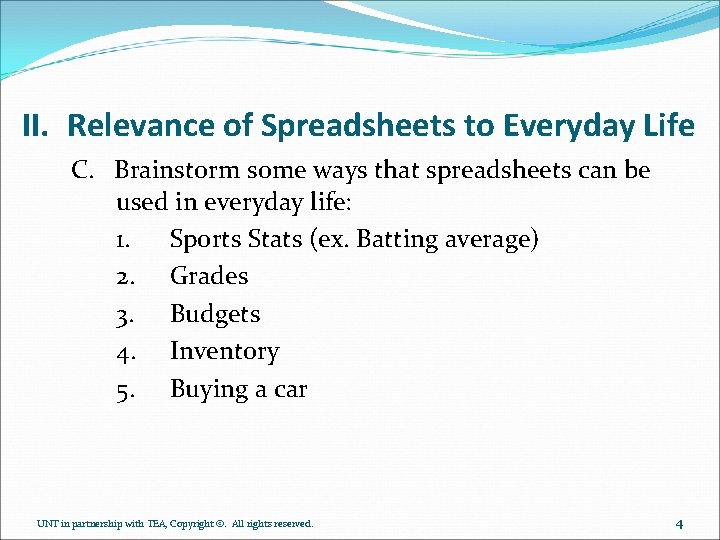 II. Relevance of Spreadsheets to Everyday Life

C. Brainstorm some ways that spreadsheets can be used in everyday life:

1. Sports Stats (ex. Batting average)
2. Grades
3. Budgets
4. Inventory
5. Buying a car

UNT in partnership with TEA, Copyright ©. All rights reserved.

4